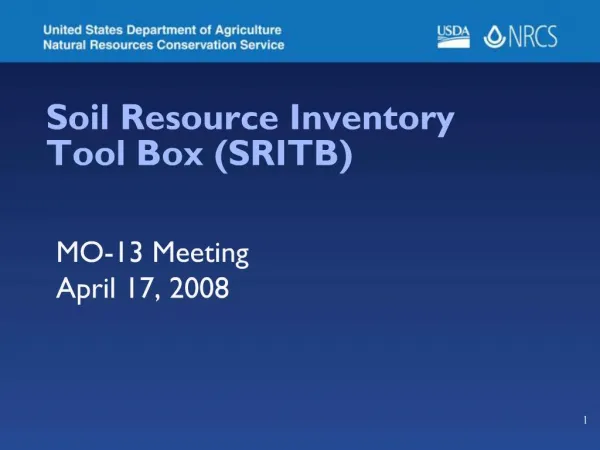 United States Department of Agriculture
Natural Resources Conservation Service

USDA NRCS

Soil Resource Inventory Tool Box (SRITB)

MO-13 Meeting
April 17, 2008

1